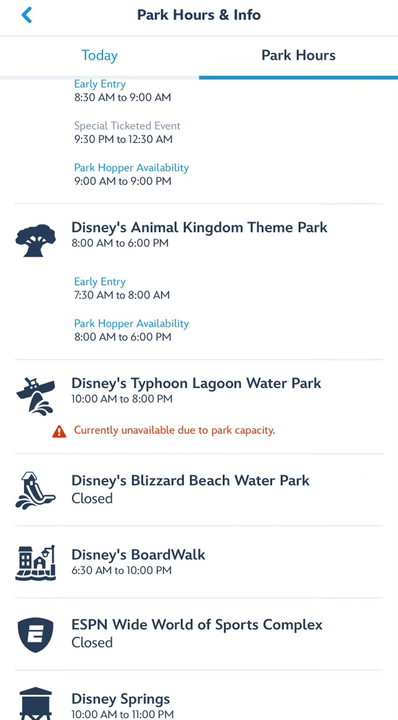 Park Hours & Info

Today

Park Hours

Early Entry
8:30 AM to 9:00 AM

Special Ticketed Event
9:30 PM to 12:30 AM

Park Hopper Availability
9:00 AM to 9:00 PM

Disney's Animal Kingdom Theme Park
8:00 AM to 6:00 PM

Early Entry
7:30 AM to 8:00 AM

Park Hopper Availability
8:00 AM to 6:00 PM

Disney's Typhoon Lagoon Water Park
10:00 AM to 8:00 PM

Currently unavailable due to park capacity.

Disney's Blizzard Beach Water Park
Closed

Disney's BoardWalk
6:30 AM to 10:00 PM

ESPN Wide World of Sports Complex
Closed

Disney Springs
10:00 AM to 11:00 PM